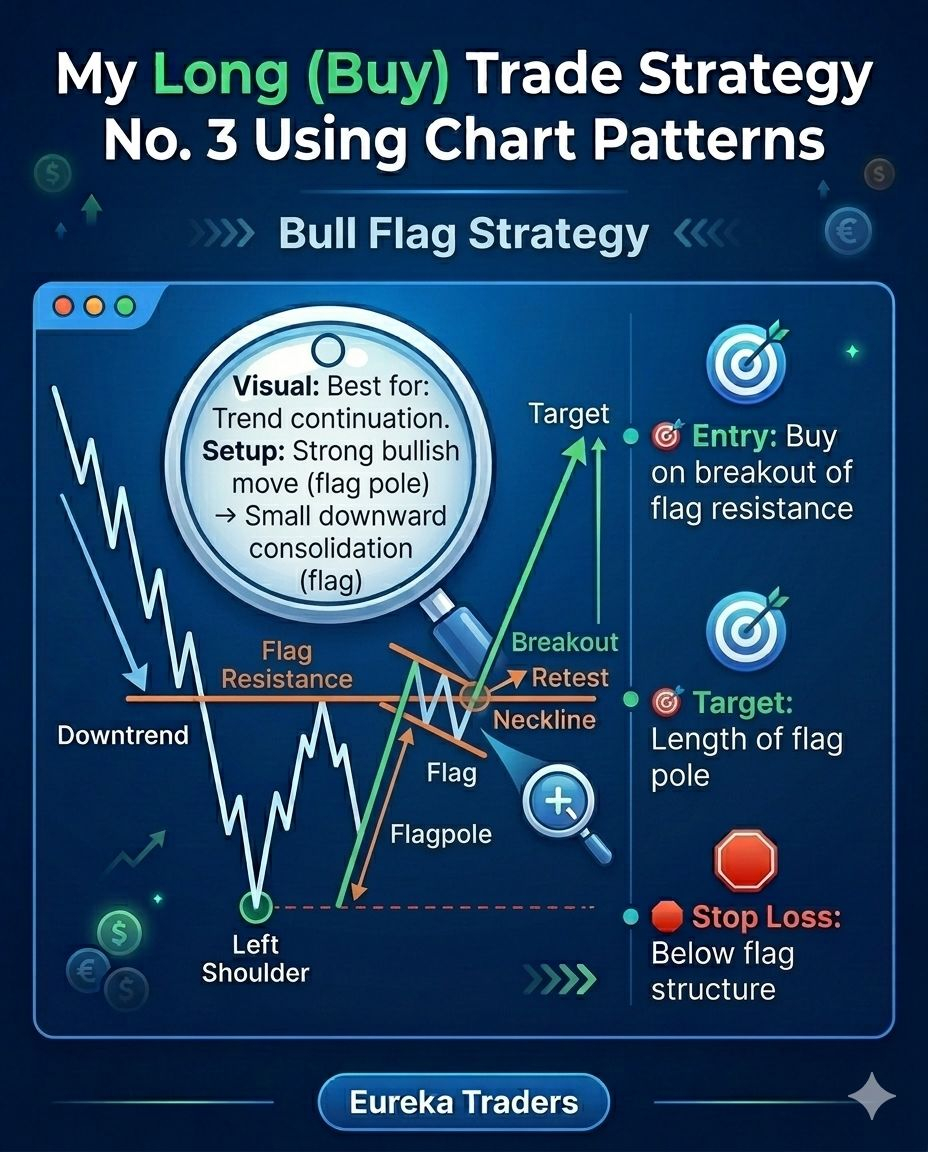 My Long (Buy) Trade Strategy No. 3 Using Chart Patterns

Bull Flag Strategy

Visual: Best for: Trend continuation.
Setup: Strong bullish move (flag pole) → Small downward consolidation (flag)

Target

Breakout

Flag Resistance

Retest

Neckline

Downtrend

Flag

Flagpole

Left Shoulder

Entry: Buy on breakout of flag resistance

Target: Length of flag pole

Stop Loss: Below flag structure

Eureka Traders